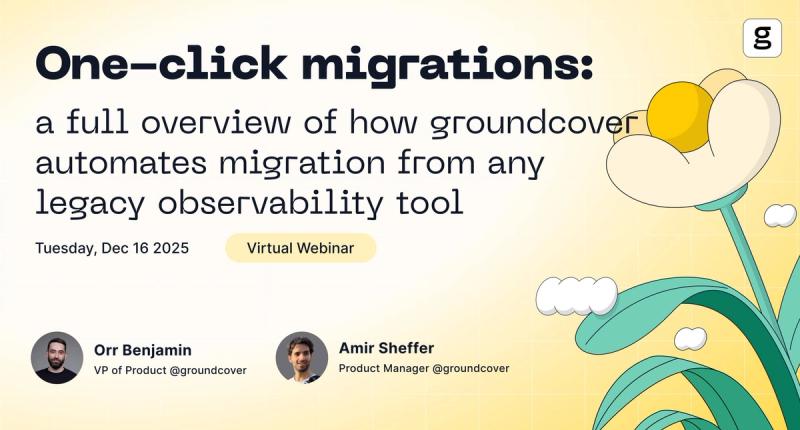 g

One-click migrations:

a full overview of how groundcover automates migration from any legacy observability tool

Tuesday, Dec 16 2025

Virtual Webinar

Orr Benjamin
VP of Product @groundcover

Amir Sheffer
Product Manager @groundcover